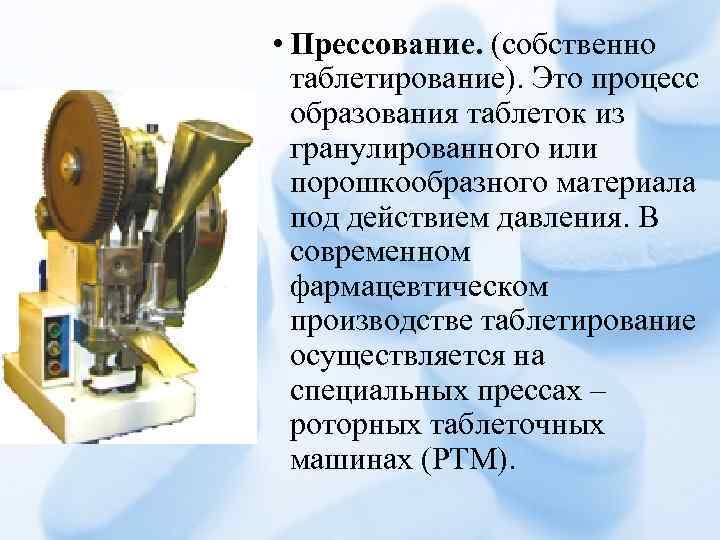 • Прессование. (собственно таблетирование). Это процесс образования таблеток из гранулированного или порошкообразного материала под действием давления. В современном фармацевтическом производстве таблетирование осуществляется на специальных прессах – роторных таблеточных машинах (РТМ).